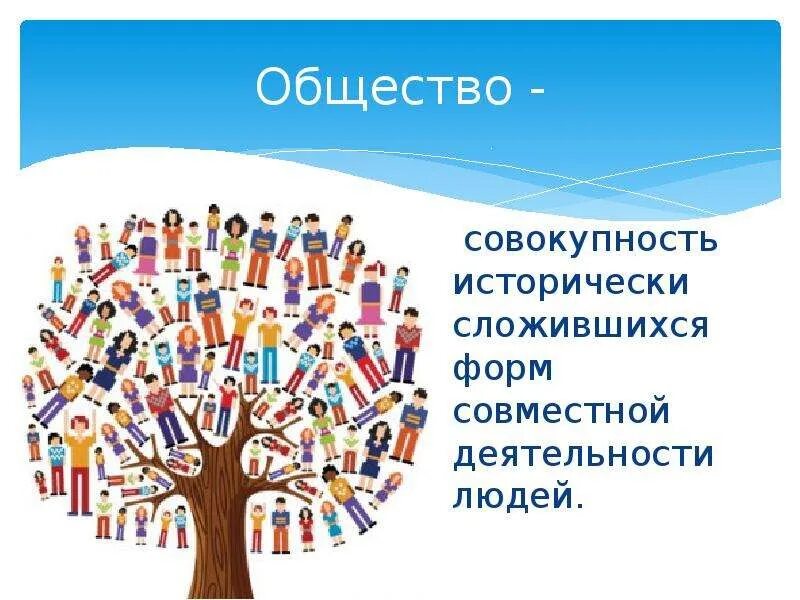 Общество -

совокупность исторически сложившихся форм совместной деятельности людей.